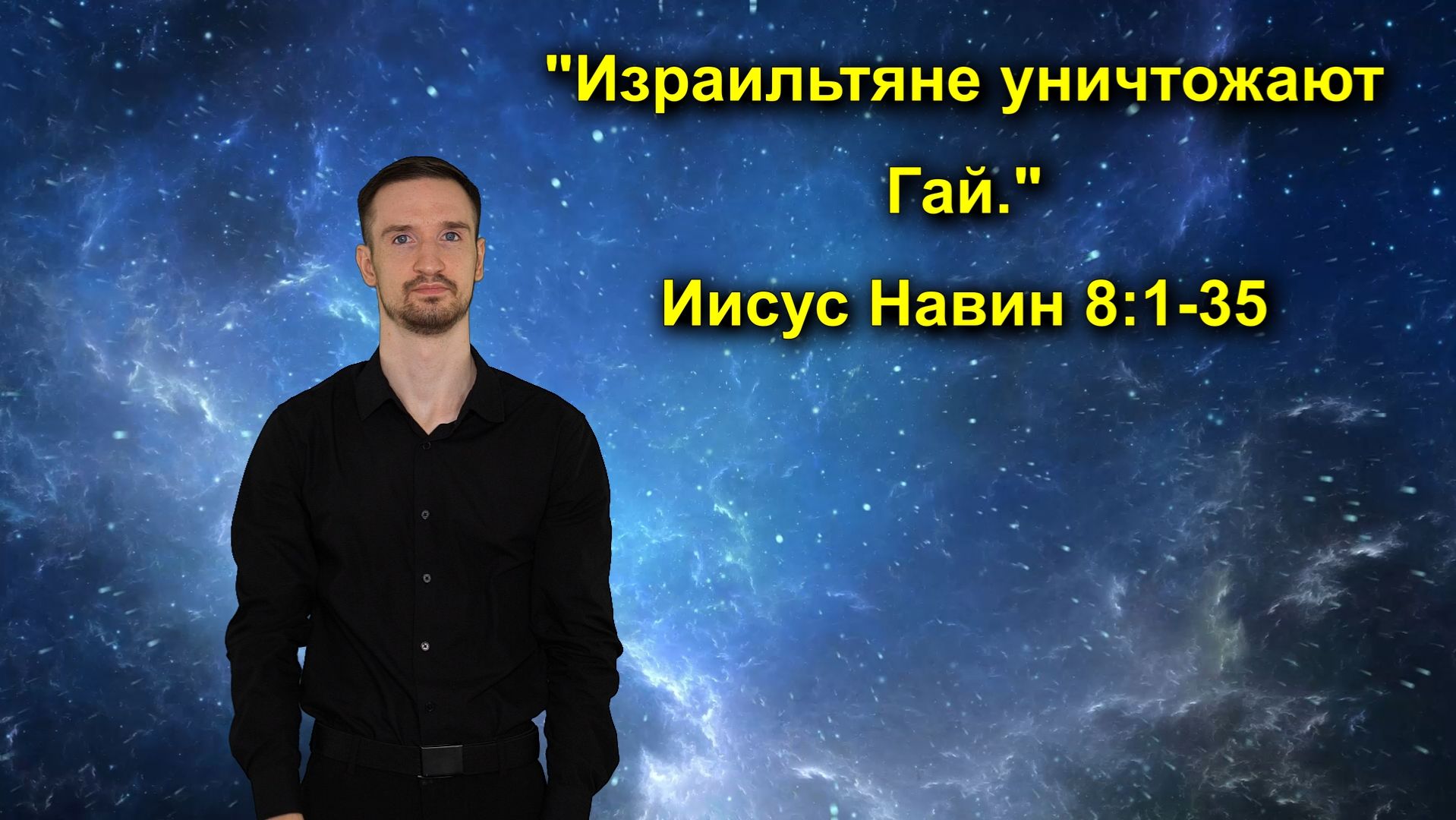 "Израильтяне уничтожают Гай."

Иисус Навин 8:1-35